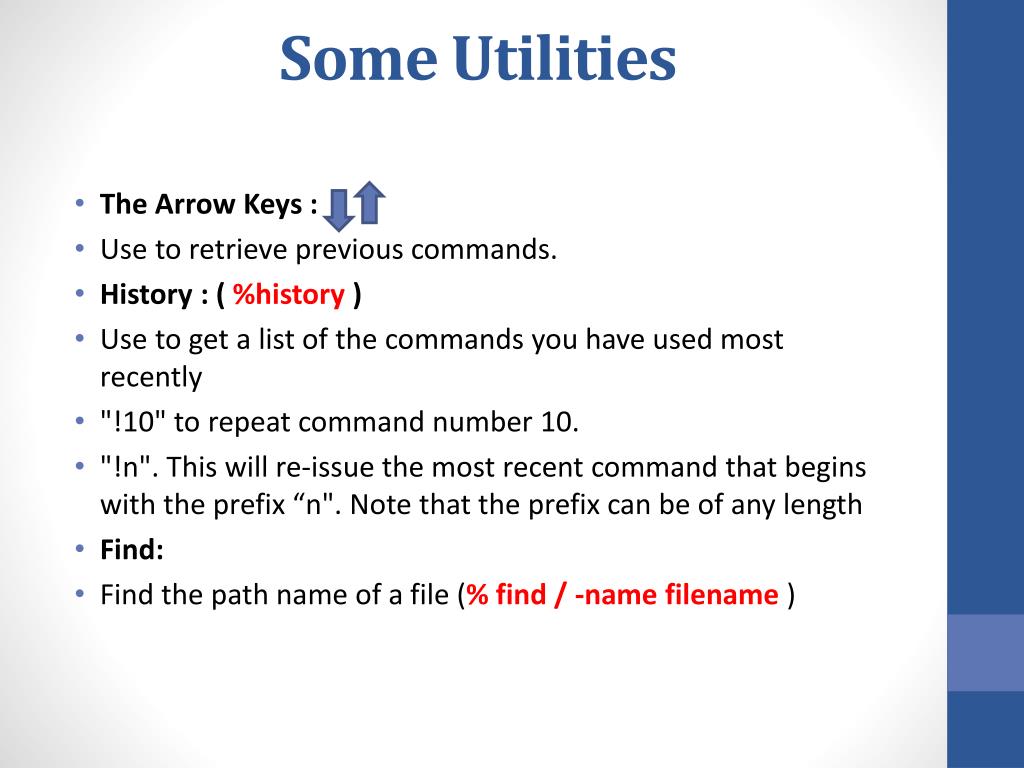 Some Utilities

• The Arrow Keys :
• Use to retrieve previous commands.
• History : ( %history )
• Use to get a list of the commands you have used most recently
• "!10" to repeat command number 10.
• "!n". This will re-issue the most recent command that begins with the prefix “n". Note that the prefix can be of any length
• Find:
• Find the path name of a file (% find / -name filename )